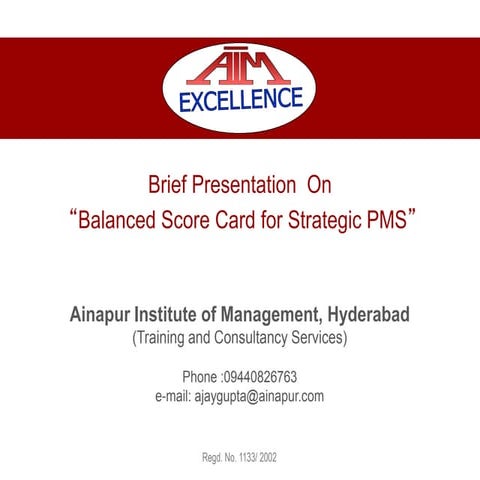 AIM
EXCELLENCE

Brief Presentation On
“Balanced Score Card for Strategic PMS”

Ainapur Institute of Management, Hyderabad
(Training and Consultancy Services)

Phone :09440826763
e-mail: ajaygupta@ainapur.com

Regd. No. 1133/ 2002